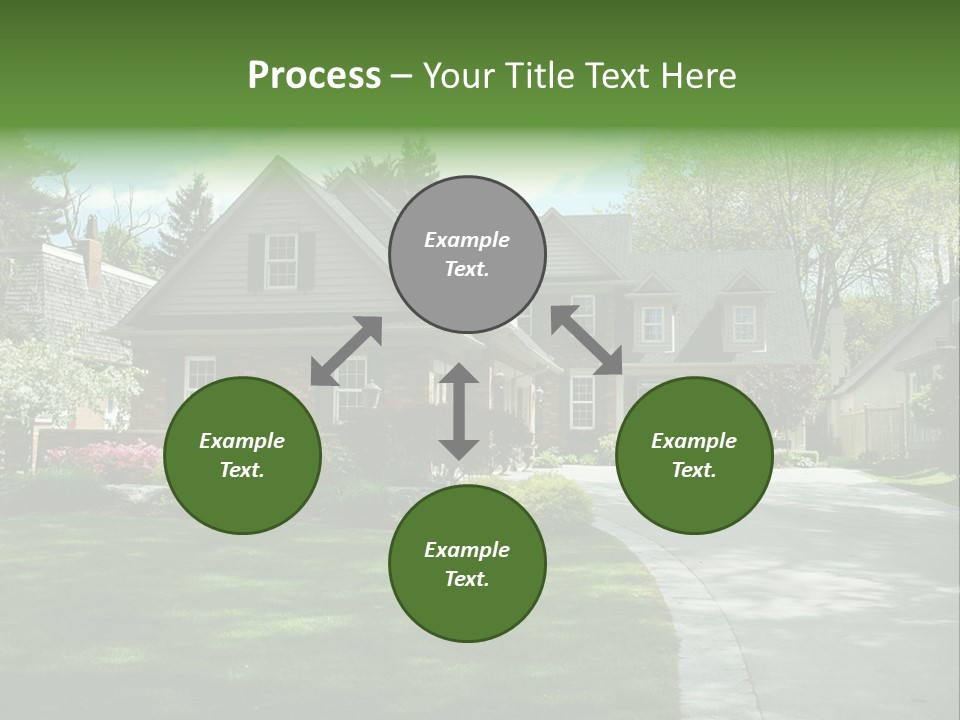 Process – Your Title Text Here

Example Text.

Example Text.

Example Text.

Example Text.